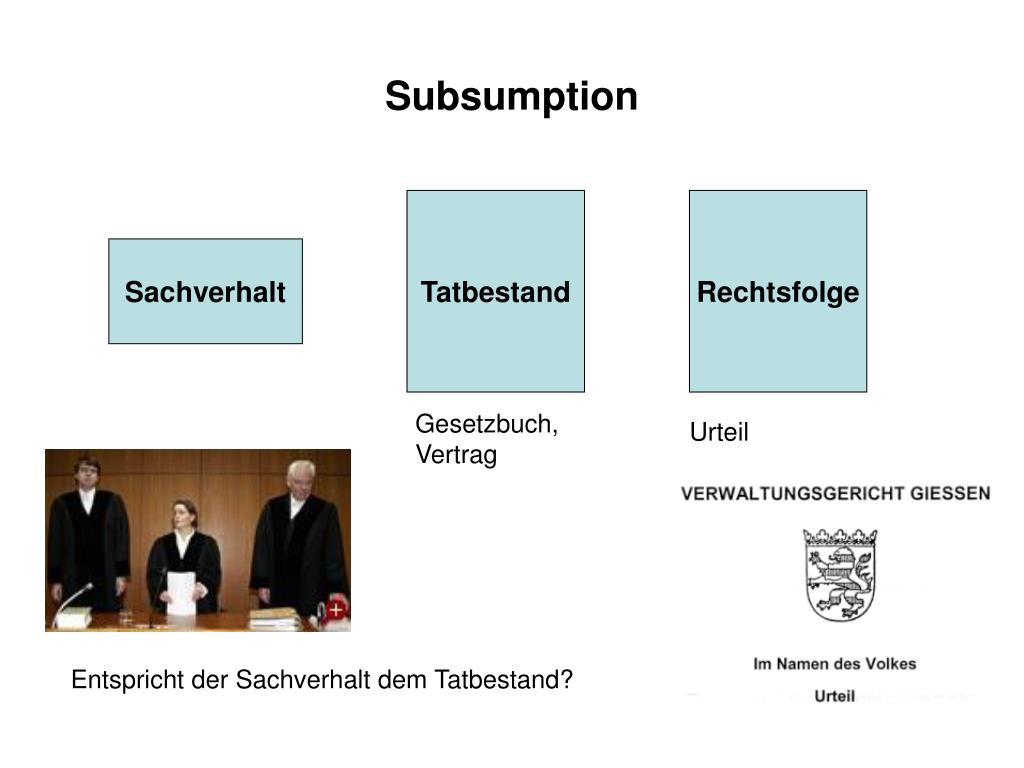 Subsumption

Sachverhalt

Tatbestand

Rechtsfolge

Gesetzbuch, Vertrag

Urteil

VERWALTUNGSGERICHT GIESSEN

Im Namen des Volkes

Urteil

Entspricht der Sachverhalt dem Tatbestand?